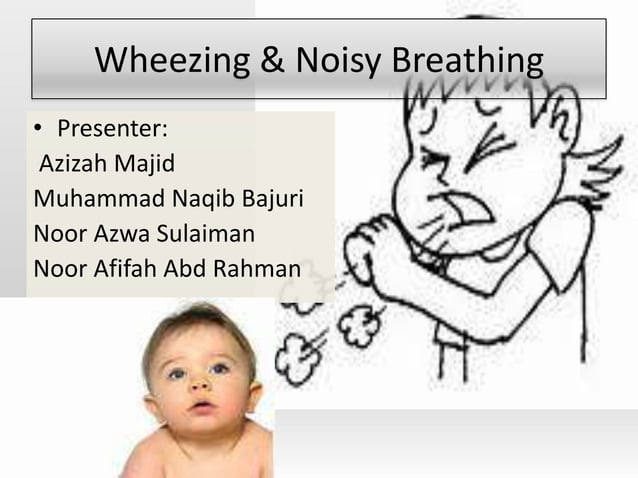 Wheezing & Noisy Breathing

• Presenter:
Azizah Majid
Muhammad Naqib Bajuri
Noor Azwa Sulaiman
Noor Afifah Abd Rahman